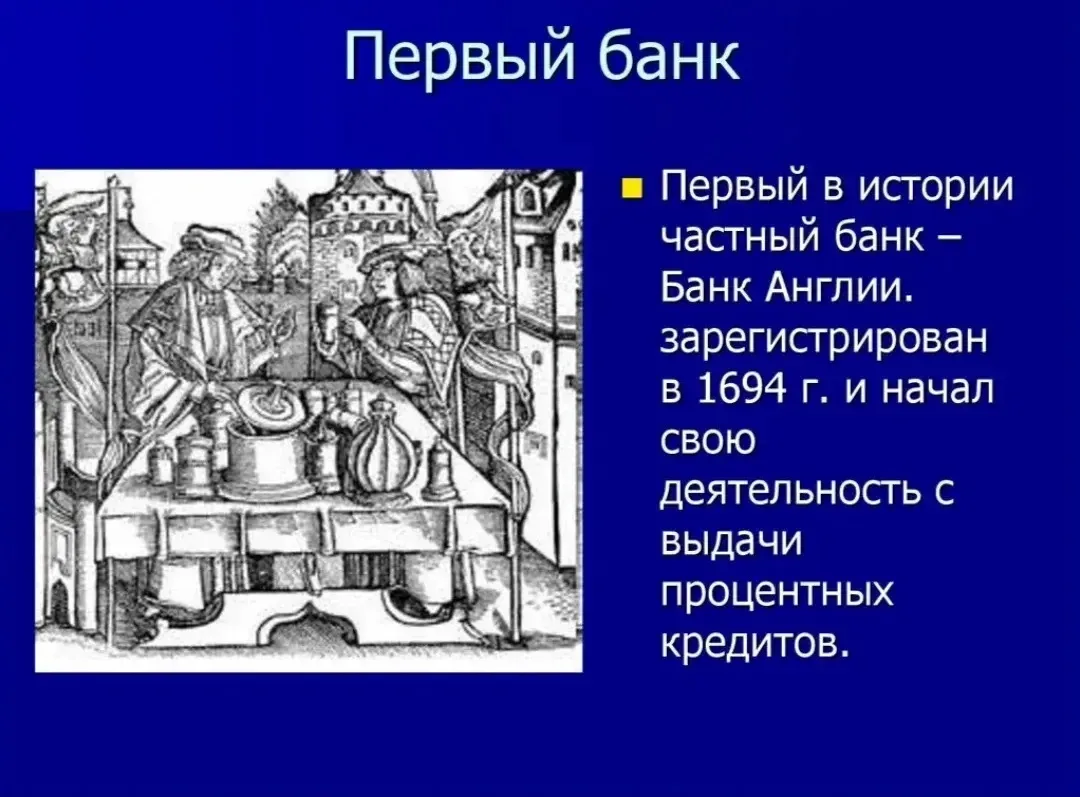 Первый банк

Первый в истории частный банк – Банк Англии. зарегистрирован в 1694 г. и начал свою деятельность с выдачи процентных кредитов.